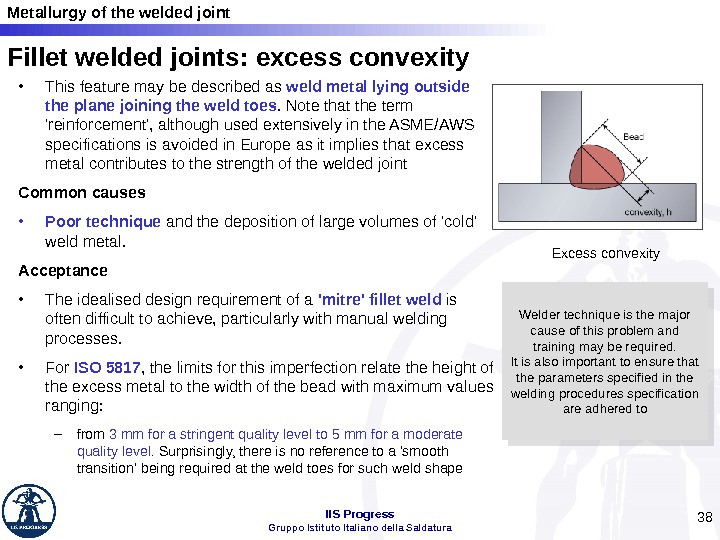 Metallurgy of the welded joint

Fillet welded joints: excess convexity

• This feature may be described as weld metal lying outside the plane joining the weld toes. Note that the term 'reinforcement', although used extensively in the ASME/AWS specifications is avoided in Europe as it implies that excess metal contributes to the strength of the welded joint

Common causes

• Poor technique and the deposition of large volumes of 'cold' weld metal.

Acceptance

• The idealised design requirement of a 'mitre' fillet weld is often difficult to achieve, particularly with manual welding processes.

• For ISO 5817, the limits for this imperfection relate the height of the excess metal to the width of the bead with maximum values ranging:

– from 3 mm for a stringent quality level to 5 mm for a moderate quality level. Surprisingly, there is no reference to a 'smooth transition' being required at the weld toes for such weld shape

Bead

convexity, h

Excess convexity

Welder technique is the major cause of this problem and training may be required. It is also important to ensure that the parameters specified in the welding procedures specification are adhered to

IIS Progress
Gruppo Istituto Italiano della Saldatura

38